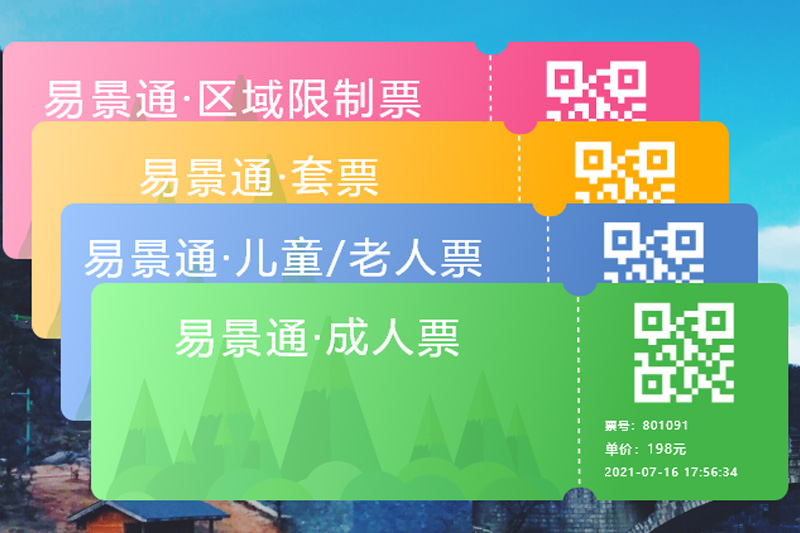 易景通·区域限制票

易景通·套票

易景通·儿童/老人票

易景通·成人票

票号：801091
单价：198元
2021-07-16 17:56:34